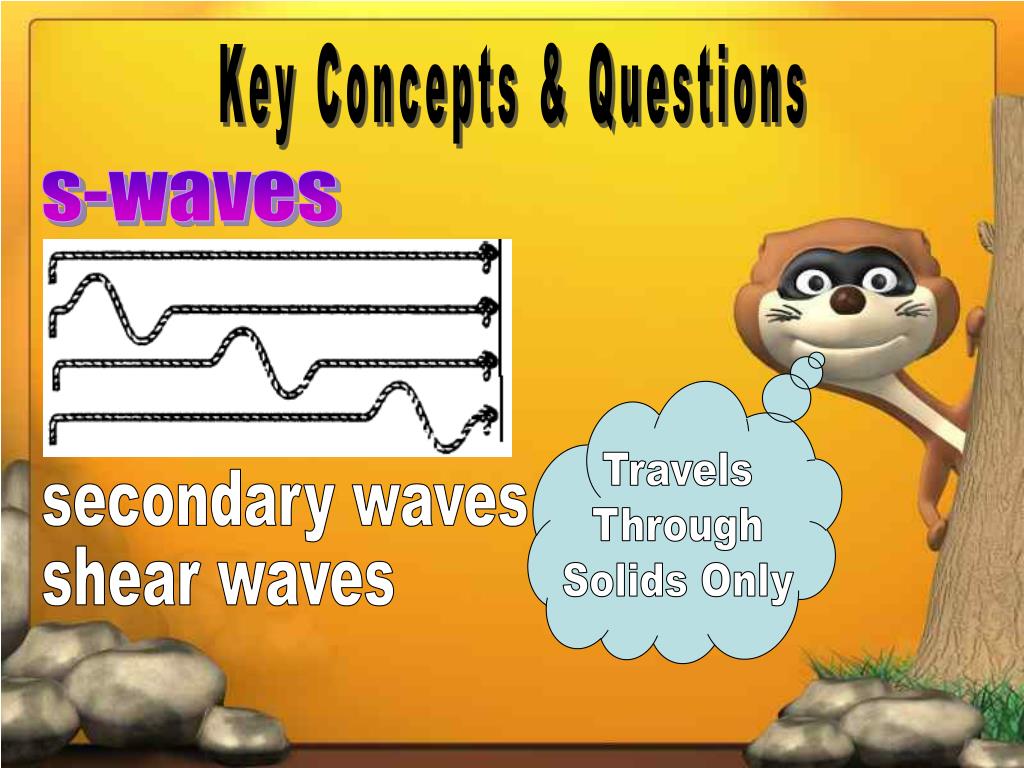 Key Concepts & Questions

s-waves

secondary waves
shear waves

Travels Through Solids Only